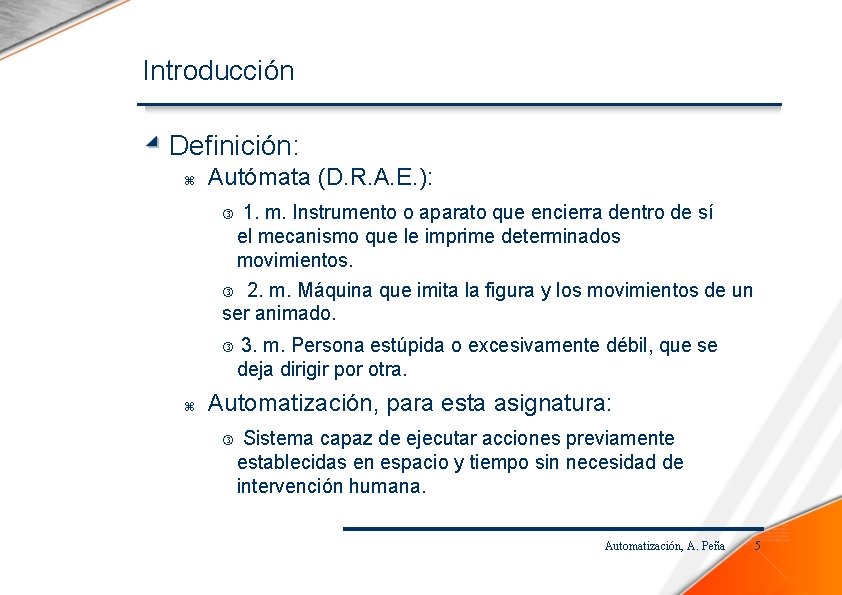 Introducción

Definición:

Autómata (D.R.A.E.):

1. m. Instrumento o aparato que encierra dentro de sí el mecanismo que le imprime determinados movimientos.

2. m. Máquina que imita la figura y los movimientos de un ser animado.

3. m. Persona estúpida o excesivamente débil, que se deja dirigir por otra.

Automatización, para esta asignatura:

Sistema capaz de ejecutar acciones previamente establecidas en espacio y tiempo sin necesidad de intervención humana.

Automatización, A. Peña 5